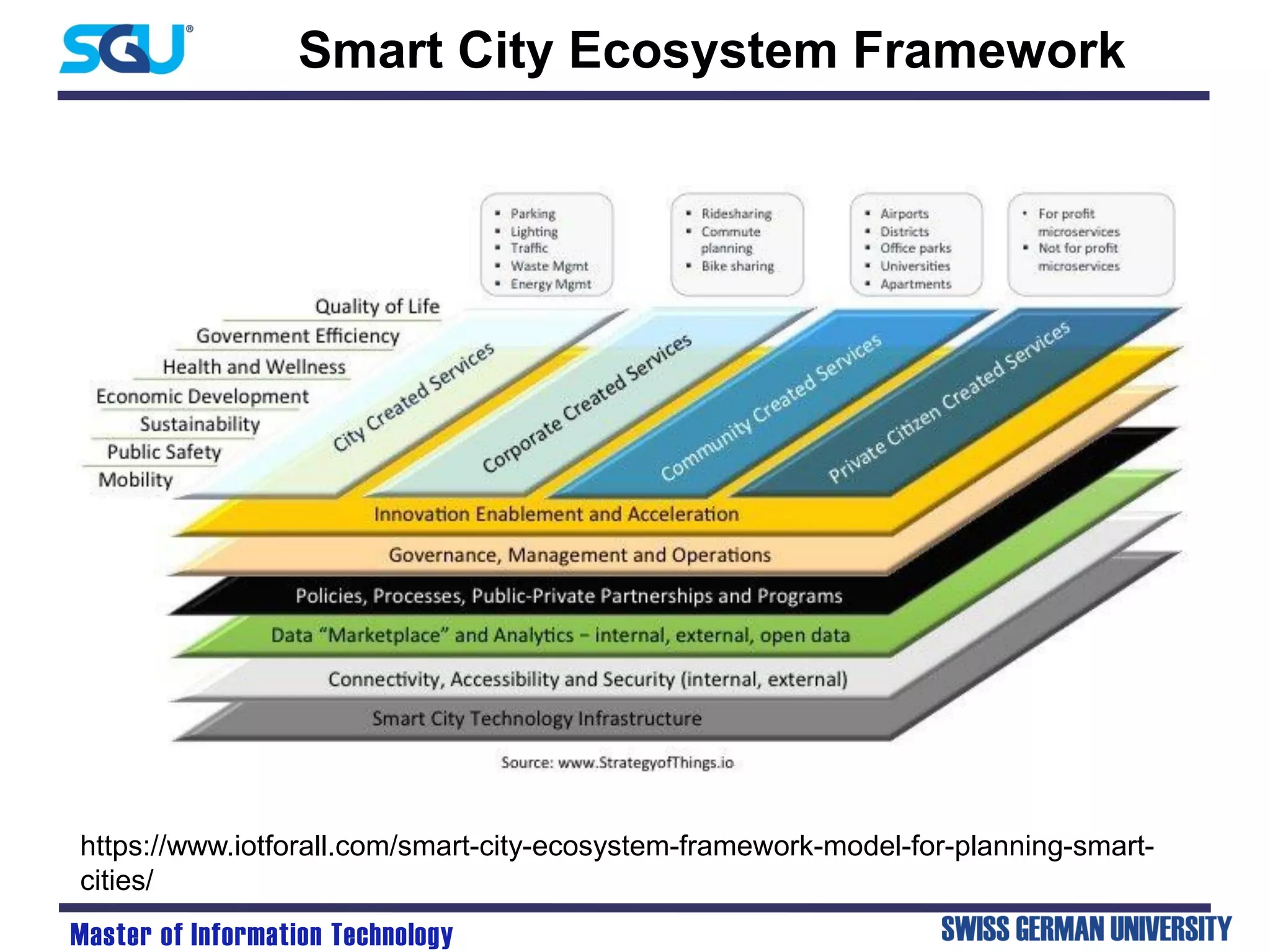 SGU®

Smart City Ecosystem Framework

- Parking
- Lighting
- Traffic
- Waste Mgmt
- Energy Mgmt

- Ridesharing
- Commute planning
- Bike sharing

- Airports
- Districts
- Office parks
- Universities
- Apartments

- For profit microservices
- Not for profit microservices

Quality of Life
Government Efficiency
Health and Wellness
Economic Development
Sustainability
Public Safety
Mobility

City Created Services
Corporate Created Services
Community Created Services
Private Citizen Created Services

Innovation Enablement and Acceleration
Governance, Management and Operations
Policies, Processes, Public-Private Partnerships and Programs
Data "Marketplace" and Analytics – internal, external, open data
Connectivity, Accessibility and Security (internal, external)
Smart City Technology Infrastructure

Source: www.StrategyofThings.io

https://www.iotforall.com/smart-city-ecosystem-framework-model-for-planning-smart-cities/

Master of Information Technology

SWISS GERMAN UNIVERSITY